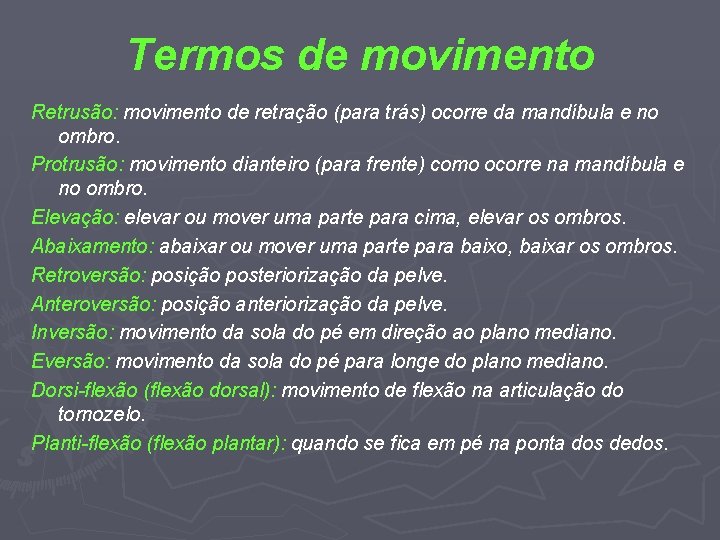 Termos de movimento

Retrusão: movimento de retração (para trás) ocorre da mandíbula e no ombro.

Protrusão: movimento dianteiro (para frente) como ocorre na mandíbula e no ombro.

Elevação: elevar ou mover uma parte para cima, elevar os ombros.

Abaixamento: abaixar ou mover uma parte para baixo, baixar os ombros.

Retroversão: posição posteriorização da pelve.

Anteroversão: posição anteriorização da pelve.

Inversão: movimento da sola do pé em direção ao plano mediano.

Eversão: movimento da sola do pé para longe do plano mediano.

Dorsi-flexão (flexão dorsal): movimento de flexão na articulação do tornozelo.

Planti-flexão (flexão plantar): quando se fica em pé na ponta dos dedos.